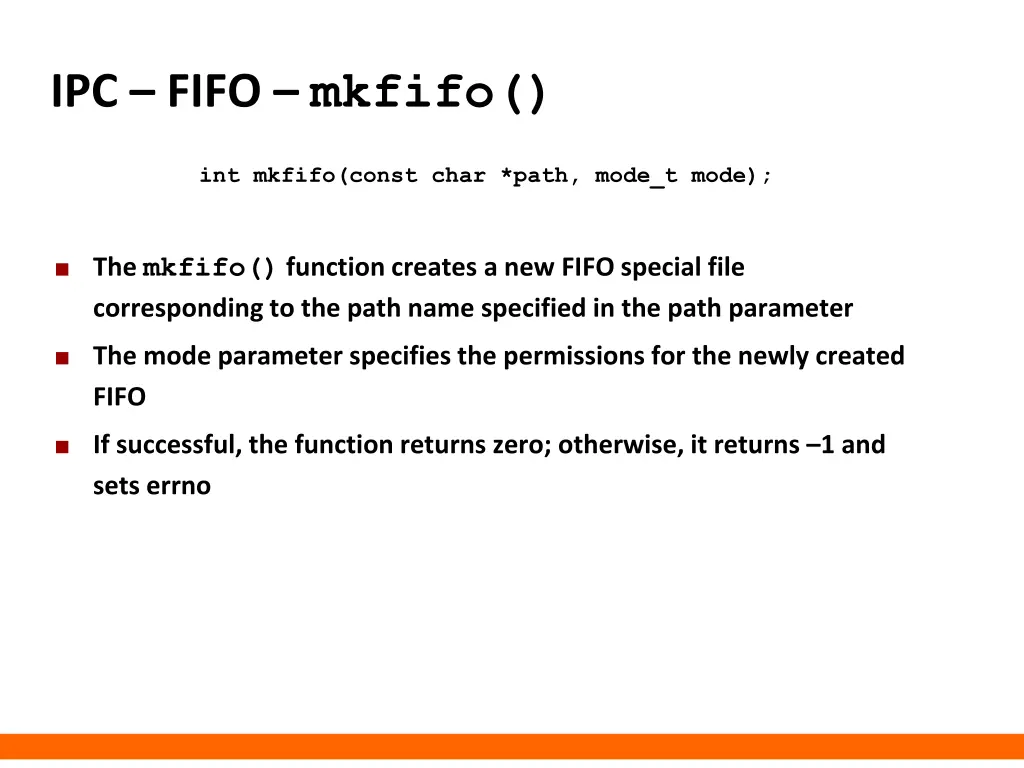 IPC – FIFO – mkfifo()

int mkfifo(const char *path, mode_t mode);

■ The mkfifo() function creates a new FIFO special file corresponding to the path name specified in the path parameter

■ The mode parameter specifies the permissions for the newly created FIFO

■ If successful, the function returns zero; otherwise, it returns –1 and sets errno